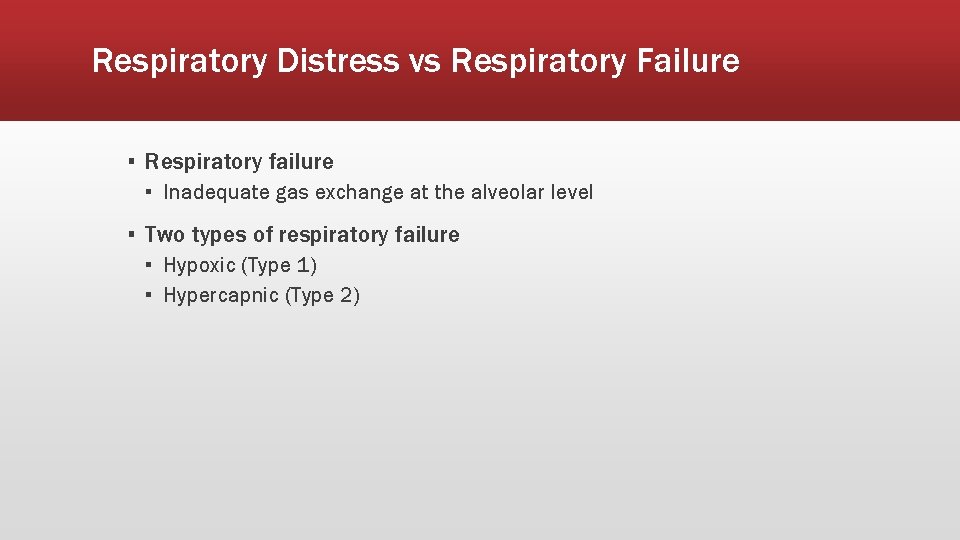 Respiratory Distress vs Respiratory Failure

▪ Respiratory failure
▪ Inadequate gas exchange at the alveolar level

▪ Two types of respiratory failure
▪ Hypoxic (Type 1)
▪ Hypercapnic (Type 2)